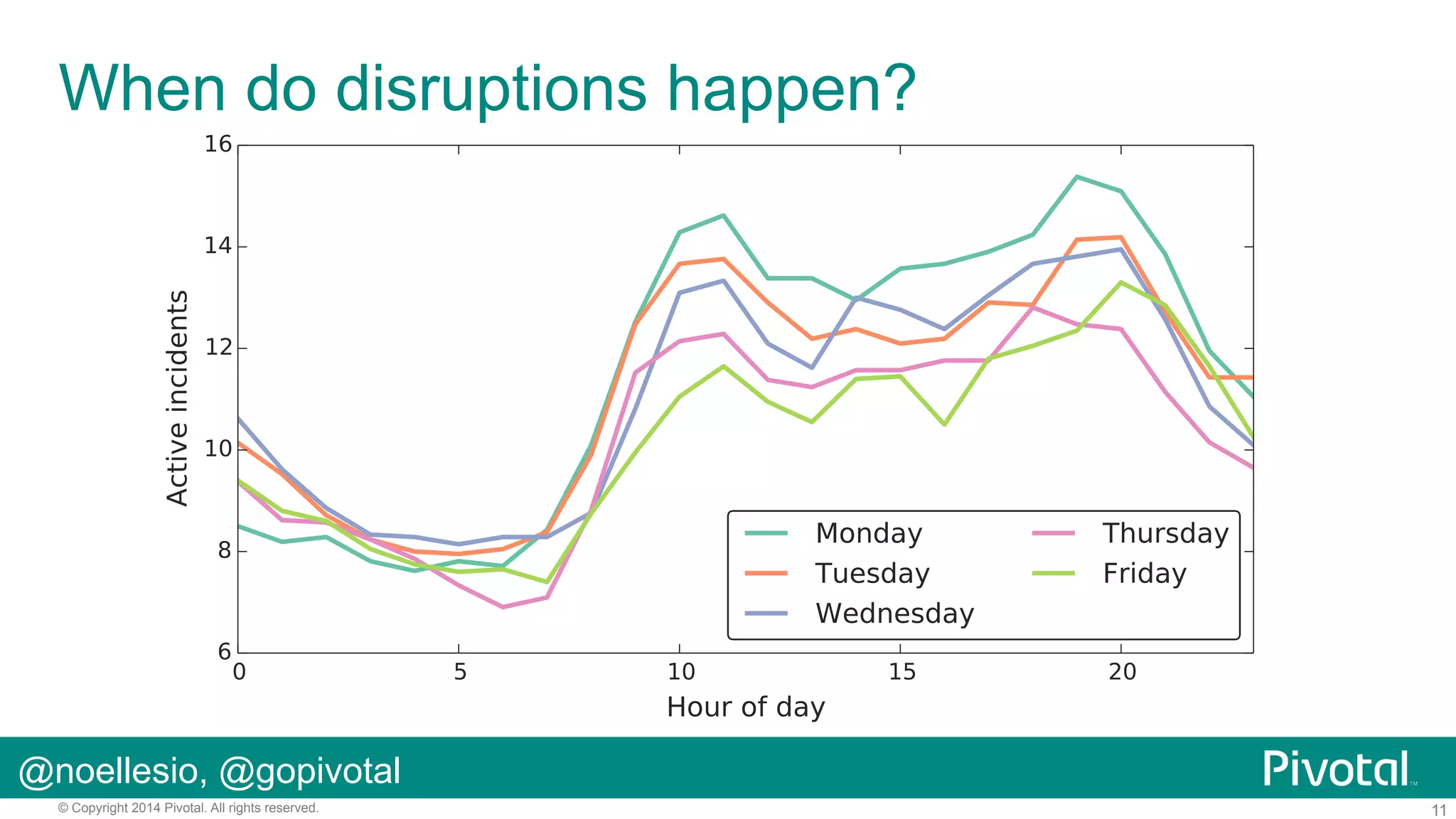 When do disruptions happen?

16
14
12
10
8
6

Active incidents

0
5
10
15
20

Hour of day

Monday
Tuesday
Wednesday
Thursday
Friday

@noellesio, @gopivotal

Pivotal™

© Copyright 2014 Pivotal. All rights reserved.

11